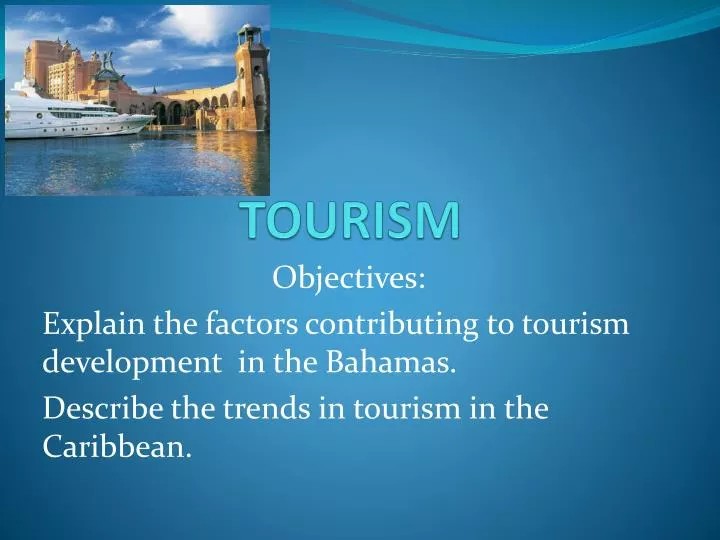 TOURISM

Objectives:

Explain the factors contributing to tourism development in the Bahamas.

Describe the trends in tourism in the Caribbean.